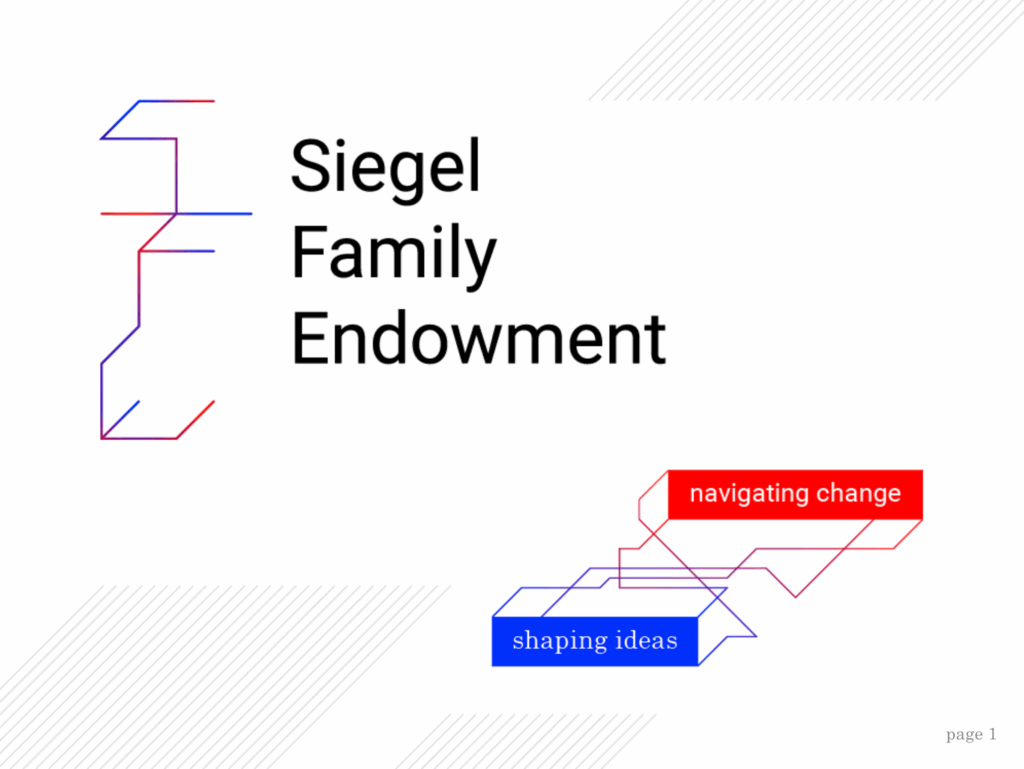 Siegel
Family
Endowment

navigating change

shaping ideas

page 1